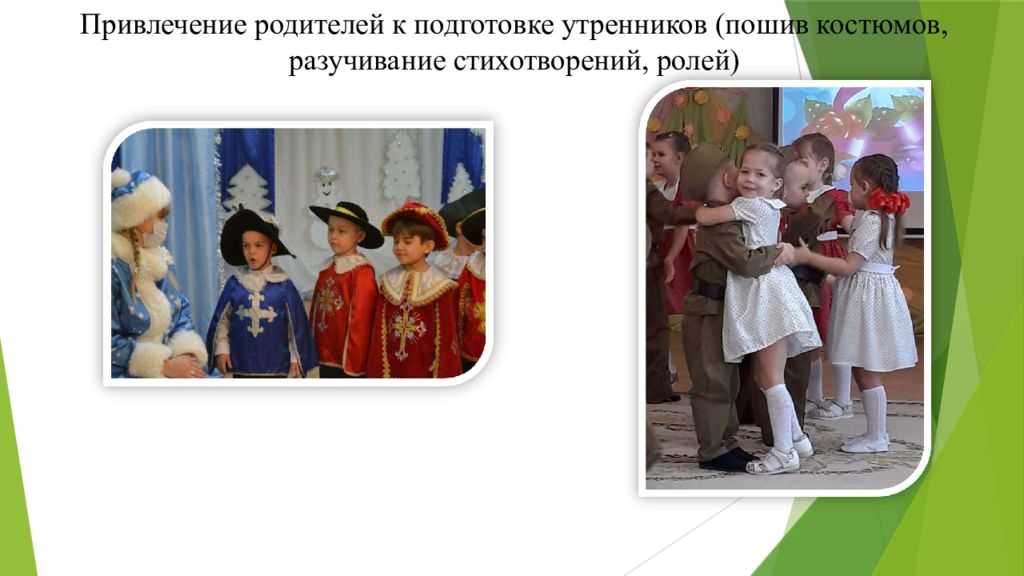 Привлечение родителей к подготовке утренников (пошив костюмов, разучивание стихотворений, ролей)